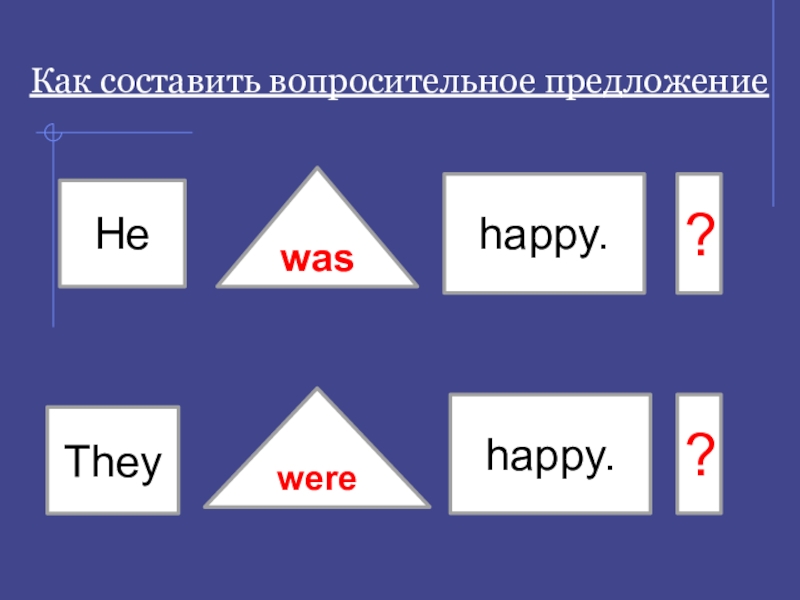 Как составить вопросительное предложение

He was happy. ?

They were happy. ?